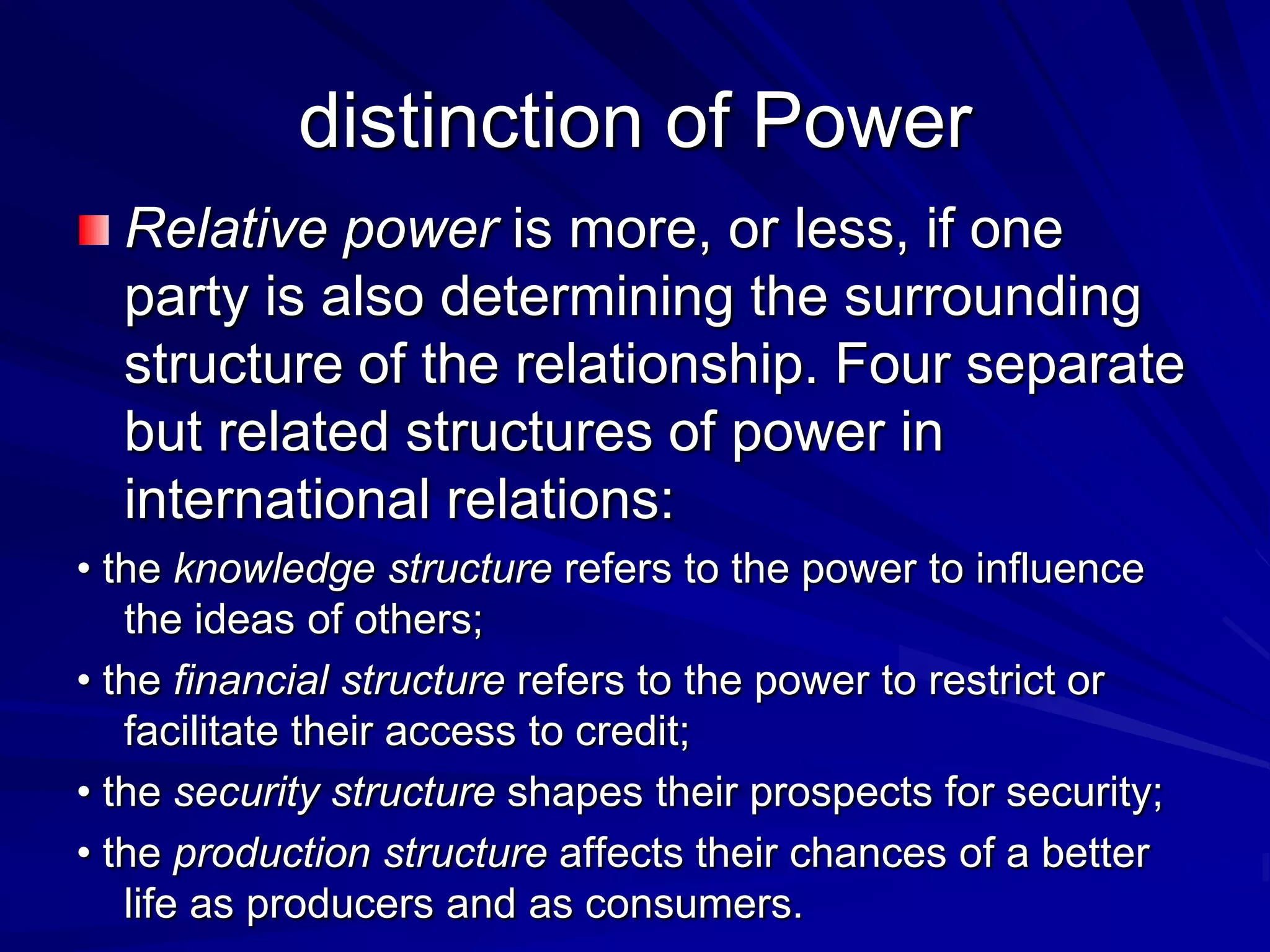 distinction of Power

Relative power is more, or less, if one party is also determining the surrounding structure of the relationship. Four separate but related structures of power in international relations:

• the knowledge structure refers to the power to influence the ideas of others;

• the financial structure refers to the power to restrict or facilitate their access to credit;

• the security structure shapes their prospects for security;

• the production structure affects their chances of a better life as producers and as consumers.